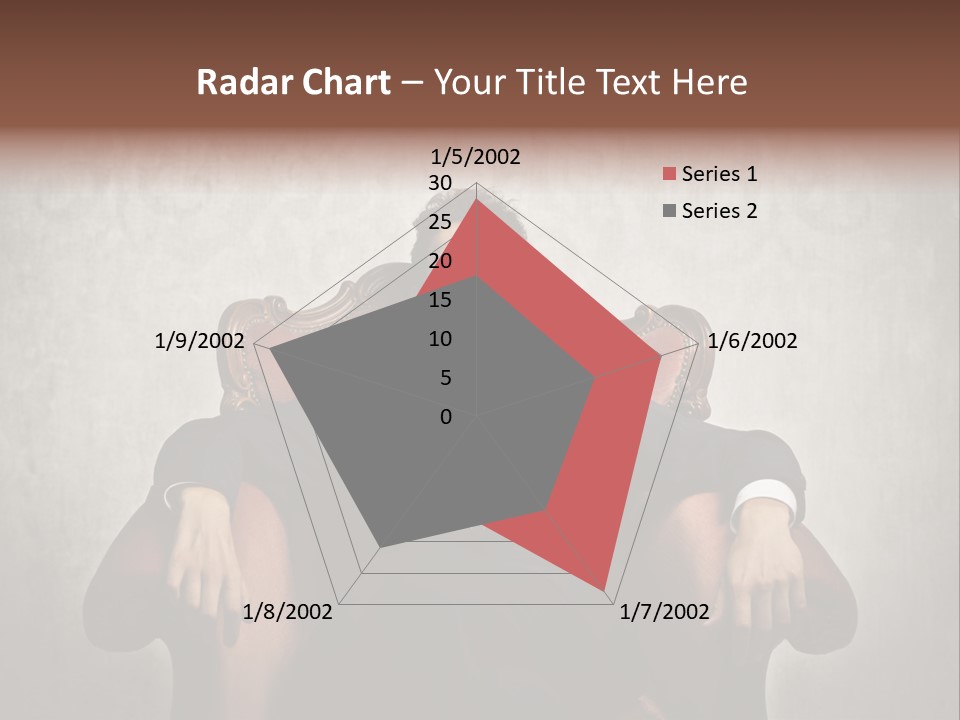 Radar Chart – Your Title Text Here

1/5/2002
30
25
20
15
10
5
0
1/6/2002
1/7/2002
1/8/2002
1/9/2002

Series 1
Series 2